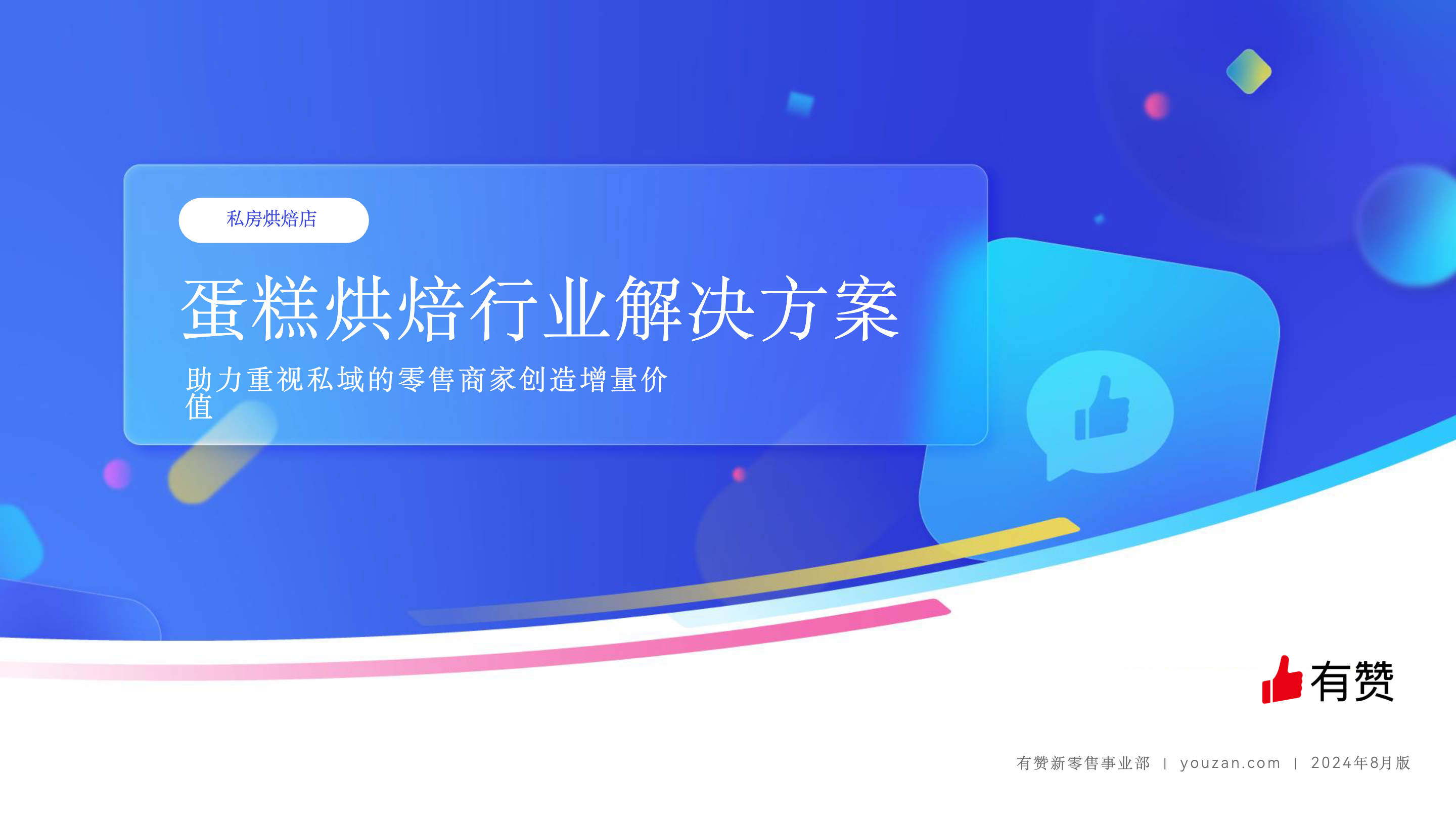 私房烘焙店

蛋糕烘焙行业解决方案

助力重视私域的零售商家创造增量价值

有赞

有赞新零售事业部 | youzan.com | 2024年8月版